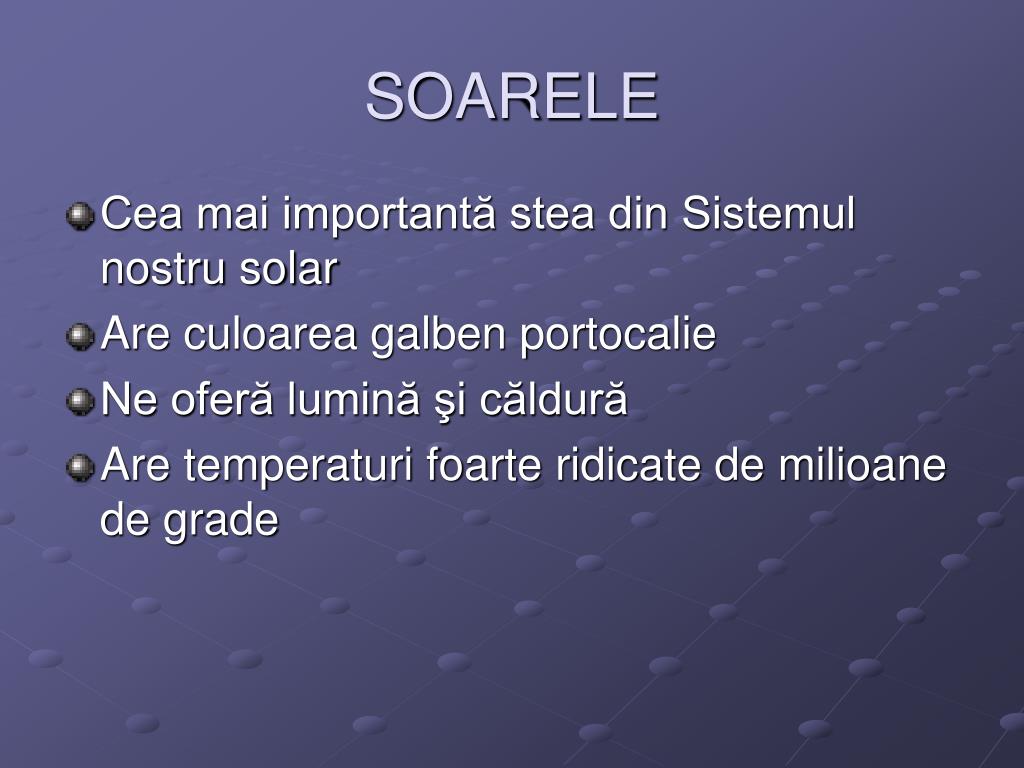 SOARELE

Cea mai importantă stea din Sistemul nostru solar

Are culoarea galben portocalie

Ne oferă lumină şi căldură

Are temperaturi foarte ridicate de milioane de grade